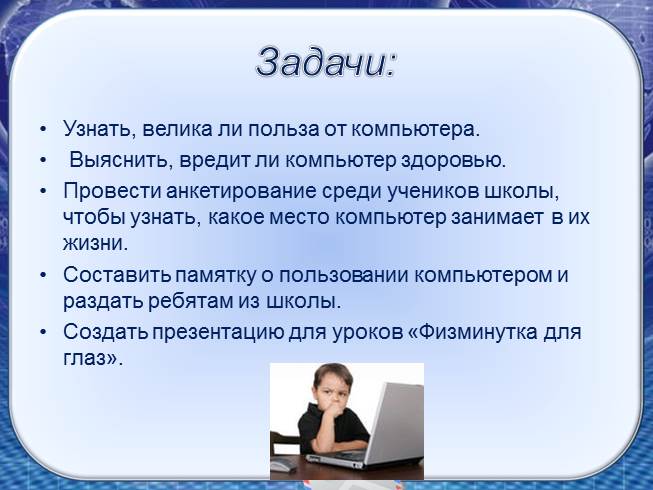 Задачи:

• Узнать, велика ли польза от компьютера.
• Выяснить, вредит ли компьютер здоровью.
• Провести анкетирование среди учеников школы, чтобы узнать, какое место компьютер занимает в их жизни.
• Составить памятку о пользовании компьютером и раздать ребятам из школы.
• Создать презентацию для уроков «Физминутка для глаз».